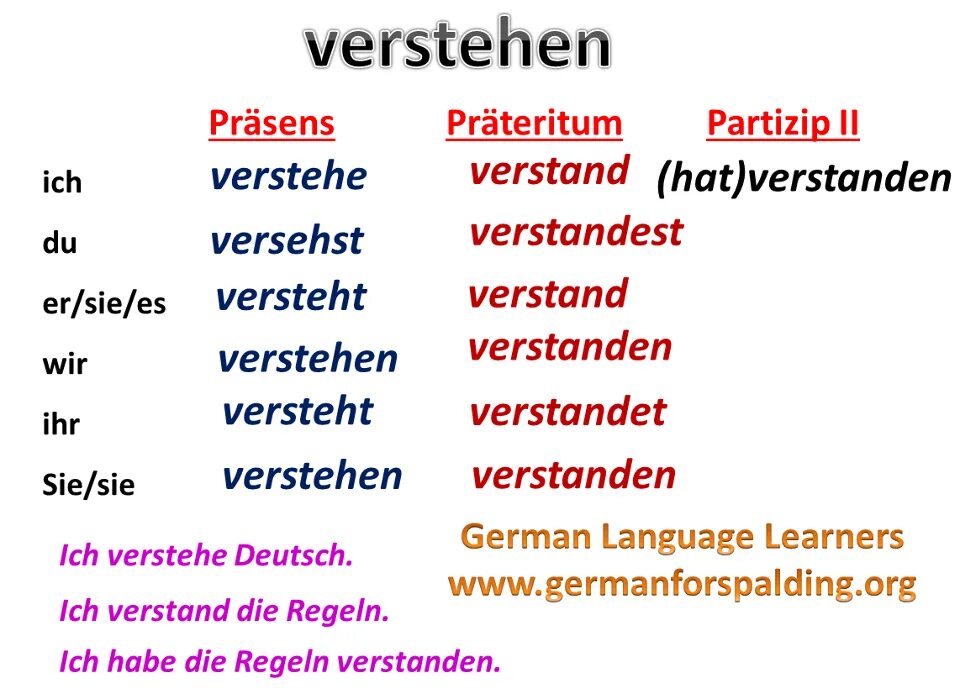 verstehen

| | Präsens | Präteritum | Partizip II |
|---|---|---|---|
| ich | verstehe | verstand | (hat)verstanden |
| du | versehst | verstandest | |
| er/sie/es | versteht | verstand | |
| wir | verstehen | verstanden | |
| ihr | versteht | verstandet | |
| Sie/sie | verstehen | verstanden | |

Ich verstehe Deutsch.

Ich verstand die Regeln.

Ich habe die Regeln verstanden.

German Language Learners
www.germanforspalding.org